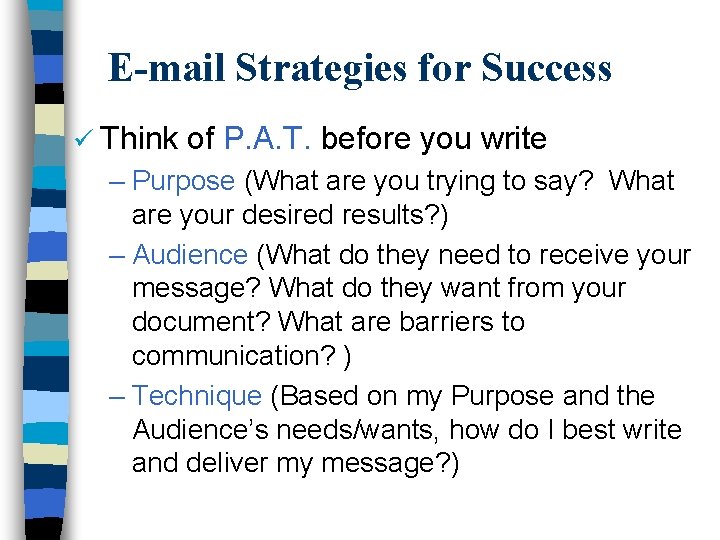 E-mail Strategies for Success

✓ Think of P.A.T. before you write

– Purpose (What are you trying to say? What are your desired results?)

– Audience (What do they need to receive your message? What do they want from your document? What are barriers to communication? )

– Technique (Based on my Purpose and the Audience's needs/wants, how do I best write and deliver my message?)